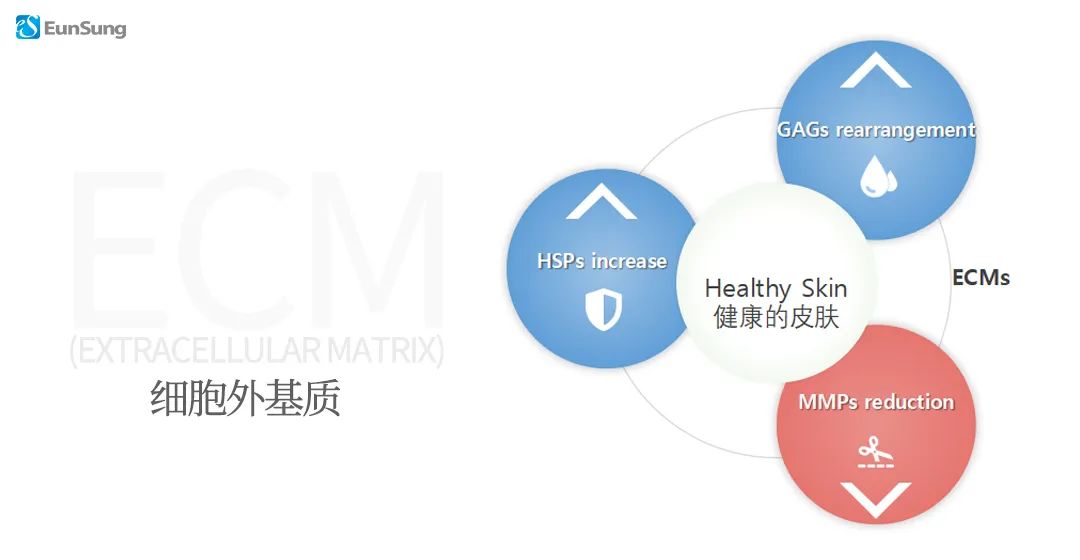 EunSung

ECM
(EXTRACELLULAR MATRIX)
细胞外基质

GAGs rearrangement

HSPs increase

Healthy Skin
健康的皮肤

ECMs

MMPs reduction